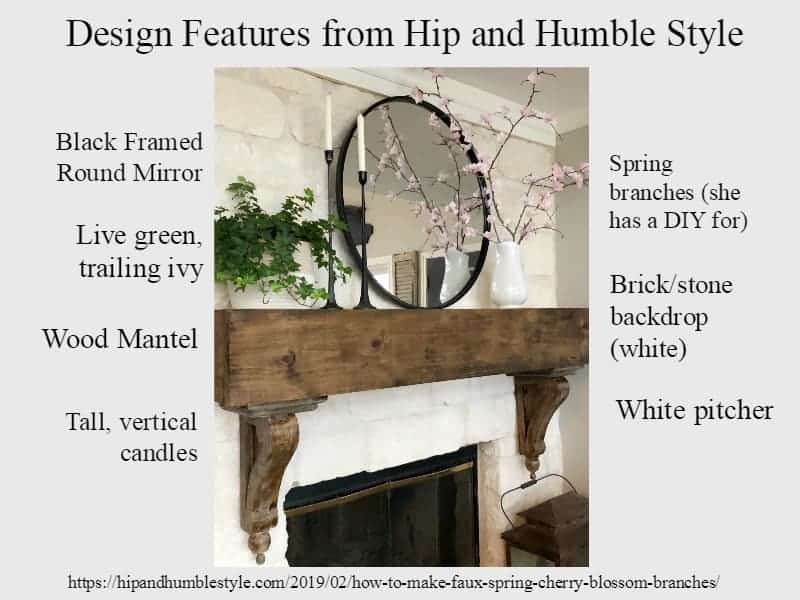 Design Features from Hip and Humble Style

Black Framed Round Mirror

Live green, trailing ivy

Wood Mantel

Tall, vertical candles

Spring branches (she has a DIY for)

Brick/stone backdrop (white)

White pitcher

https://hipandhumblestyle.com/2019/02/how-to-make-faux-spring-cherry-blossom-branches/